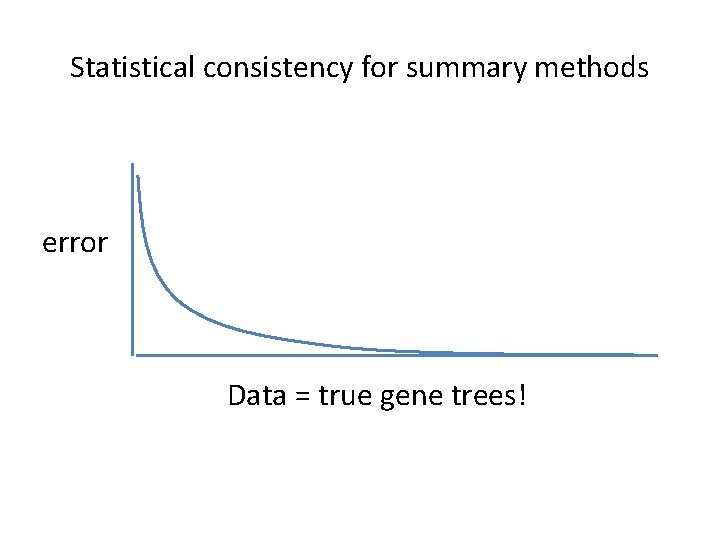 Statistical consistency for summary methods

error

Data = true gene trees!